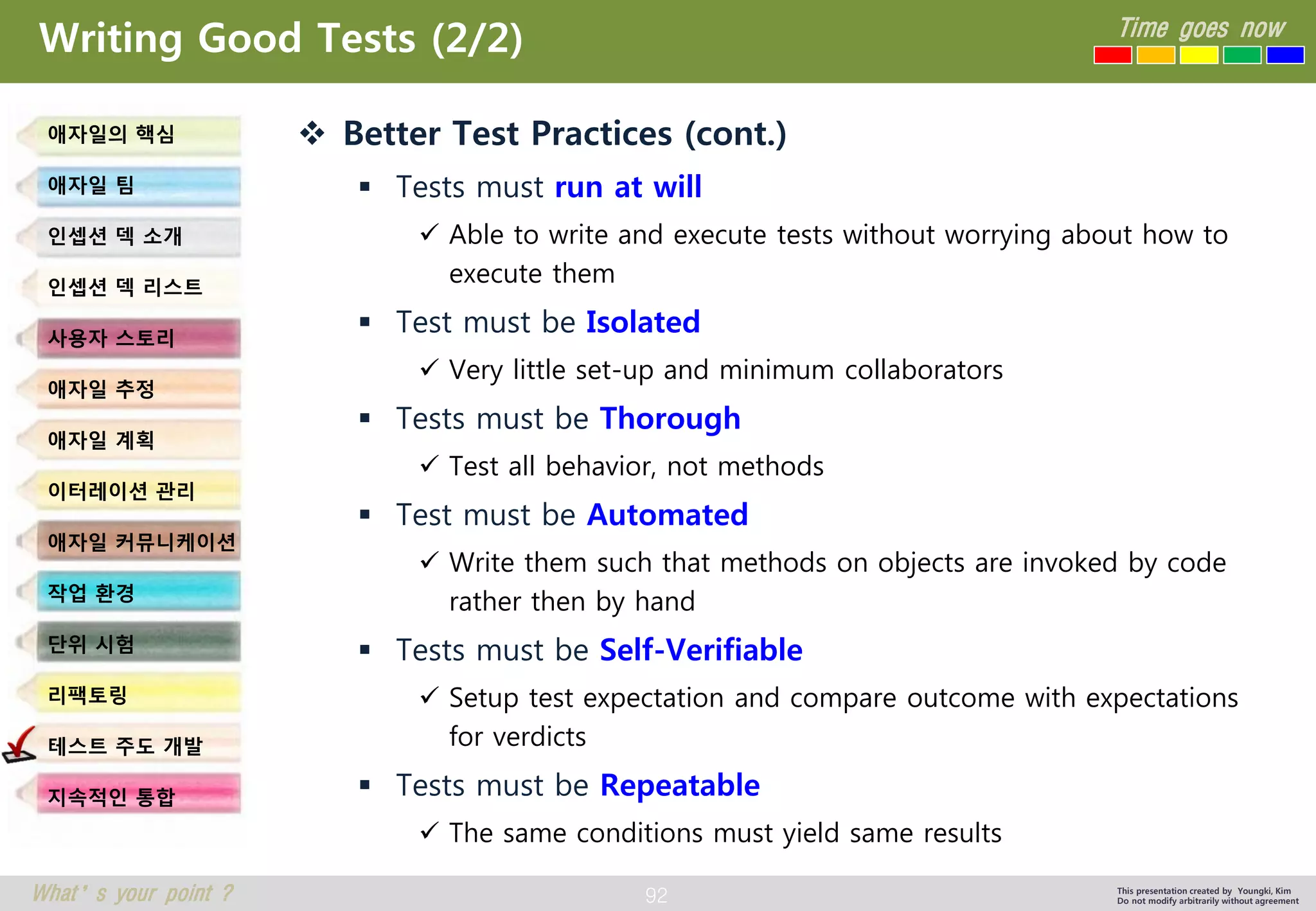 Writing Good Tests (2/2)

Time goes now

애자일의 핵심
애자일 팀
인셉션 덱 소개
인셉션 덱 리스트
사용자 스토리
애자일 추정
애자일 계획
이터레이션 관리
애자일 커뮤니케이션
작업 환경
단위 시험
리팩토링
테스트 주도 개발
지속적인 통합

❖ Better Test Practices (cont.)

▪ Tests must run at will
✓ Able to write and execute tests without worrying about how to execute them

▪ Test must be Isolated
✓ Very little set-up and minimum collaborators

▪ Tests must be Thorough
✓ Test all behavior, not methods

▪ Test must be Automated
✓ Write them such that methods on objects are invoked by code rather then by hand

▪ Tests must be Self-Verifiable
✓ Setup test expectation and compare outcome with expectations for verdicts

▪ Tests must be Repeatable
✓ The same conditions must yield same results

What' s your point ?

92

This presentation created by Youngki, Kim
Do not modify arbitrarily without agreement